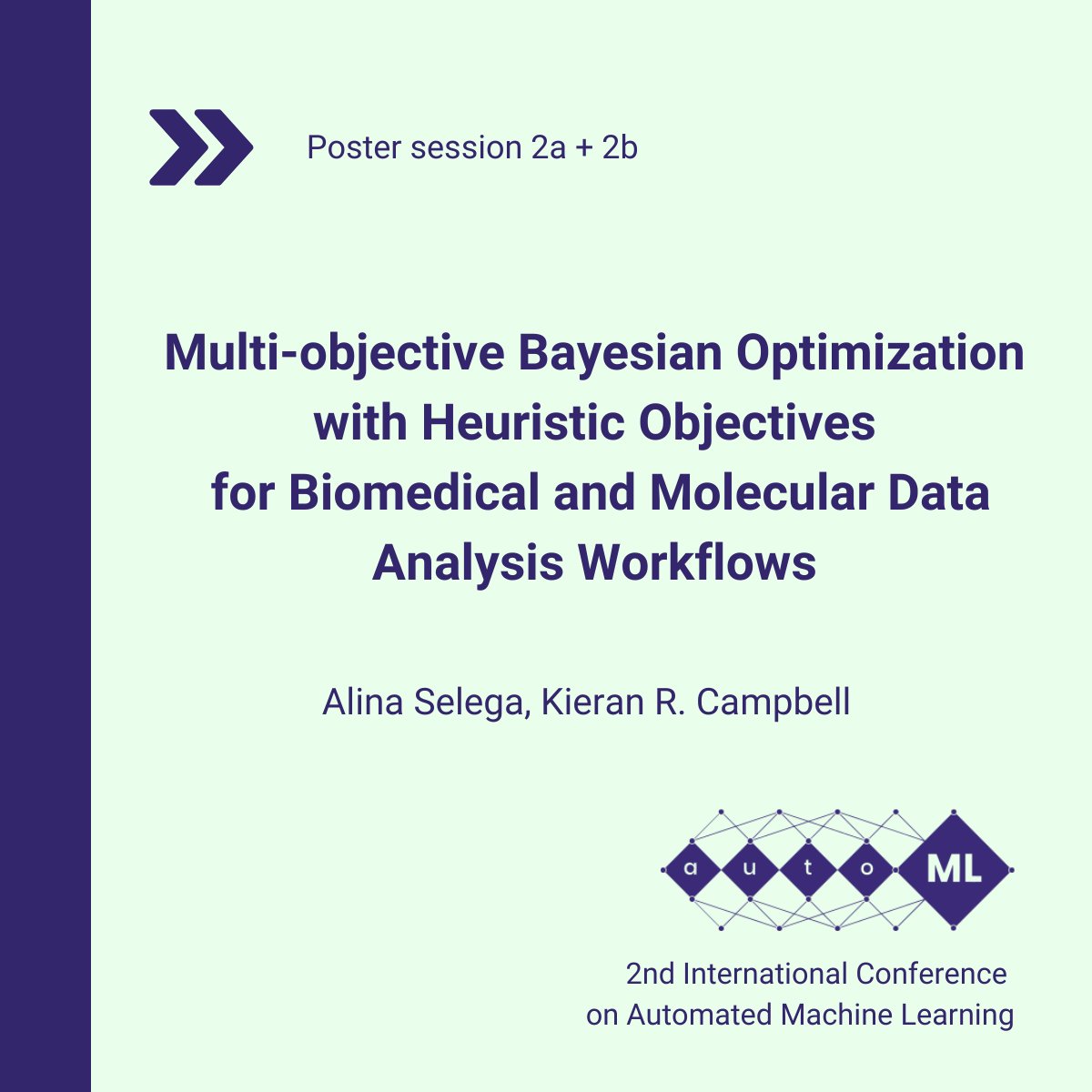 Poster session 2a + 2b

Multi-objective Bayesian Optimization with Heuristic Objectives for Biomedical and Molecular Data Analysis Workflows

Alina Selega, Kieran R. Campbell

a u t o ML

2nd International Conference on Automated Machine Learning